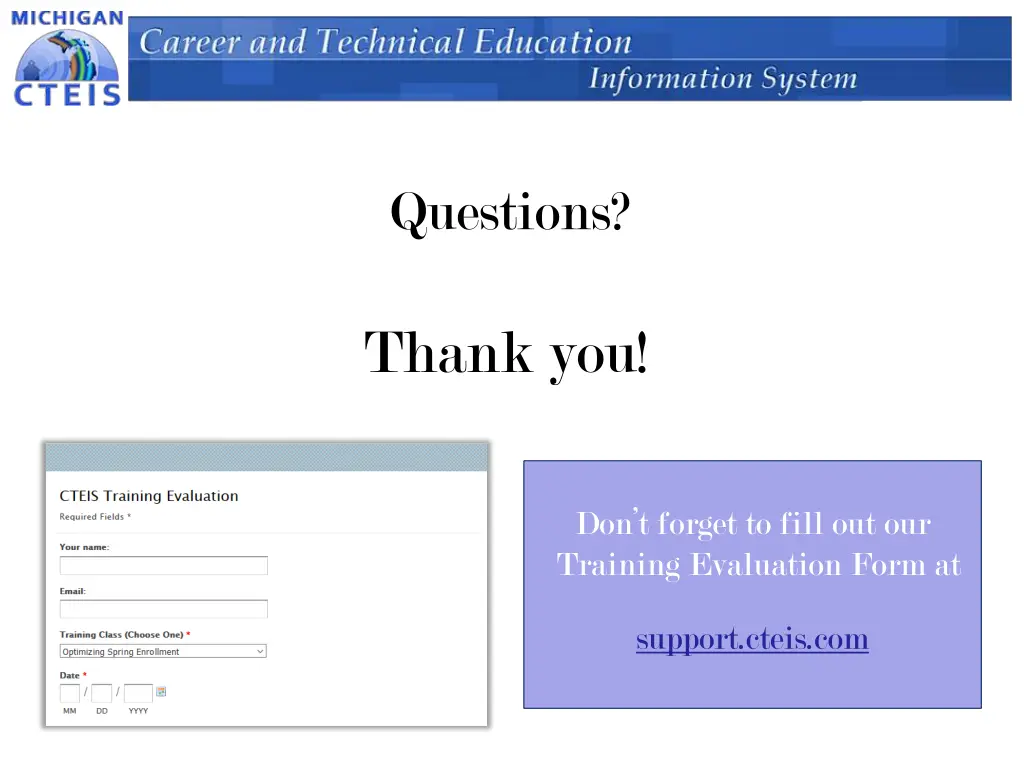 MICHIGAN
CTEIS

Career and Technical Education
Information System

Questions?

Thank you!

CTEIS Training Evaluation
Required Fields *

Your name:

Email:

Training Class (Choose One) *
Optimizing Spring Enrollment

Date *
/ /
MM DD YYYY

Don't forget to fill out our Training Evaluation Form at

support.cteis.com